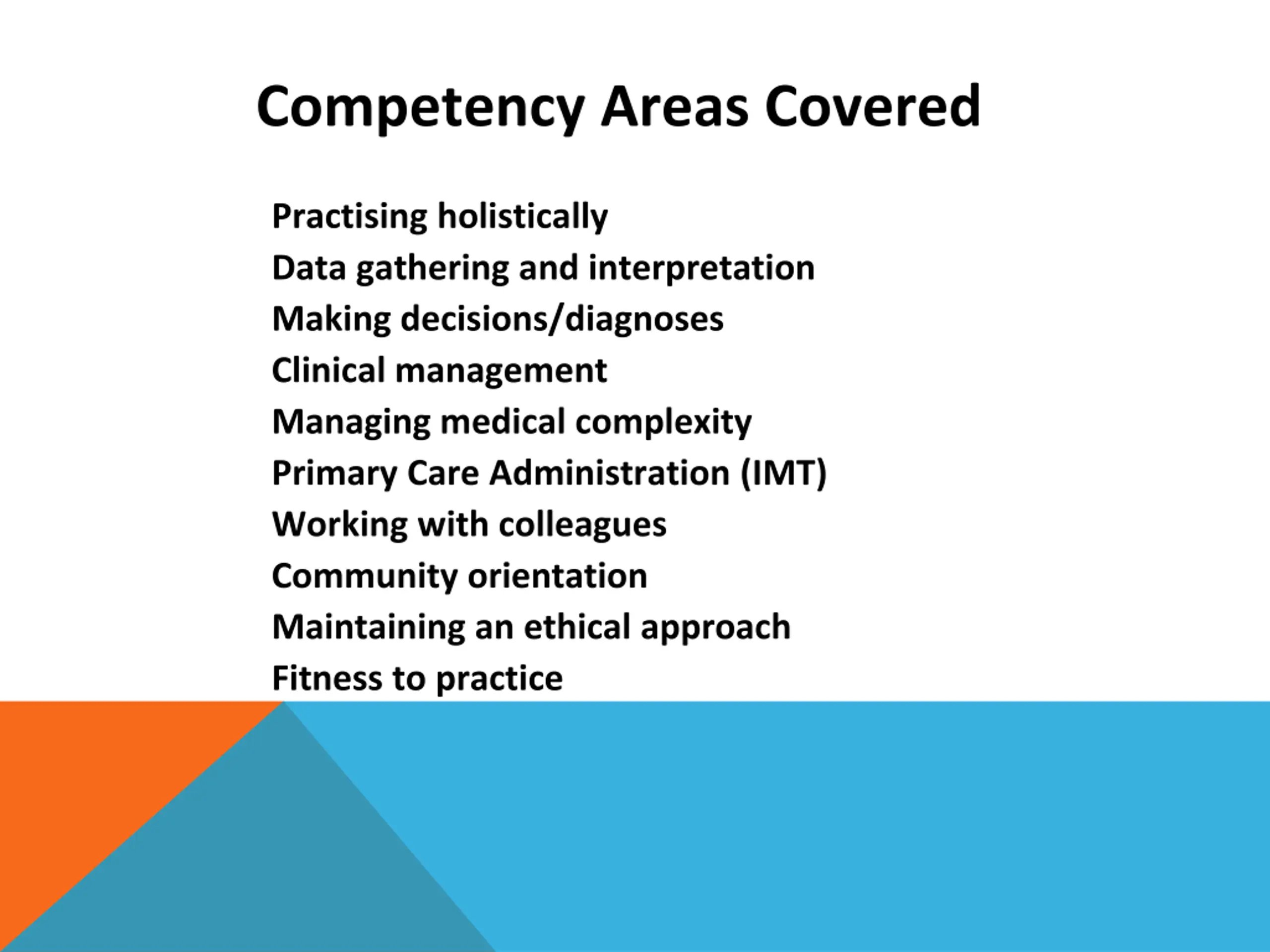 Competency Areas Covered

Practising holistically
Data gathering and interpretation
Making decisions/diagnoses
Clinical management
Managing medical complexity
Primary Care Administration (IMT)
Working with colleagues
Community orientation
Maintaining an ethical approach
Fitness to practice